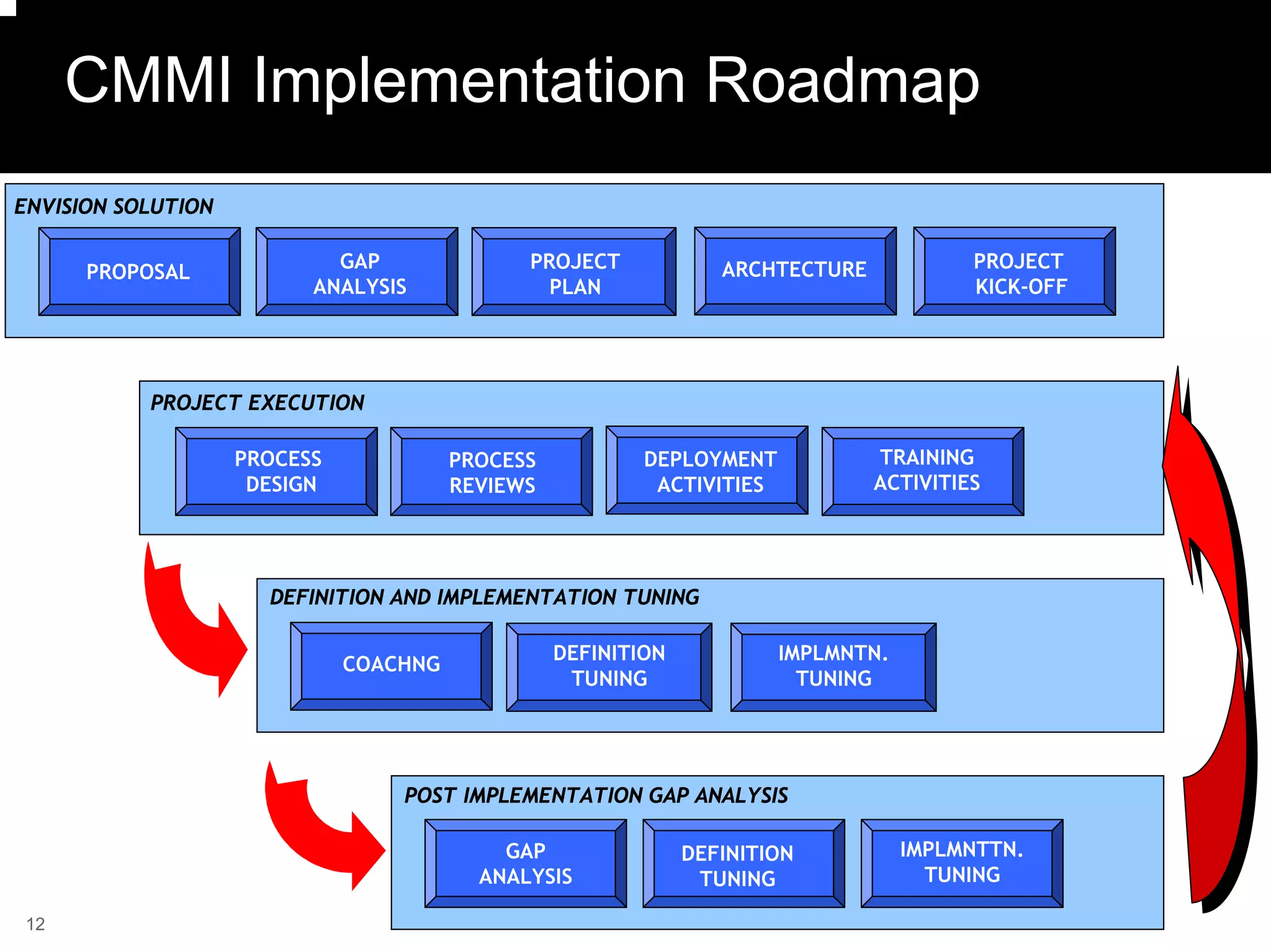 CMMI Implementation Roadmap

ENVISION SOLUTION

PROPOSAL

GAP ANALYSIS

PROJECT PLAN

ARCHTECTURE

PROJECT KICK-OFF

PROJECT EXECUTION

PROCESS DESIGN

PROCESS REVIEWS

DEPLOYMENT ACTIVITIES

TRAINING ACTIVITIES

DEFINITION AND IMPLEMENTATION TUNING

COACHNG

DEFINITION TUNING

IMPLMNTN. TUNING

POST IMPLEMENTATION GAP ANALYSIS

GAP ANALYSIS

DEFINITION TUNING

IMPLMNTTN. TUNING

12